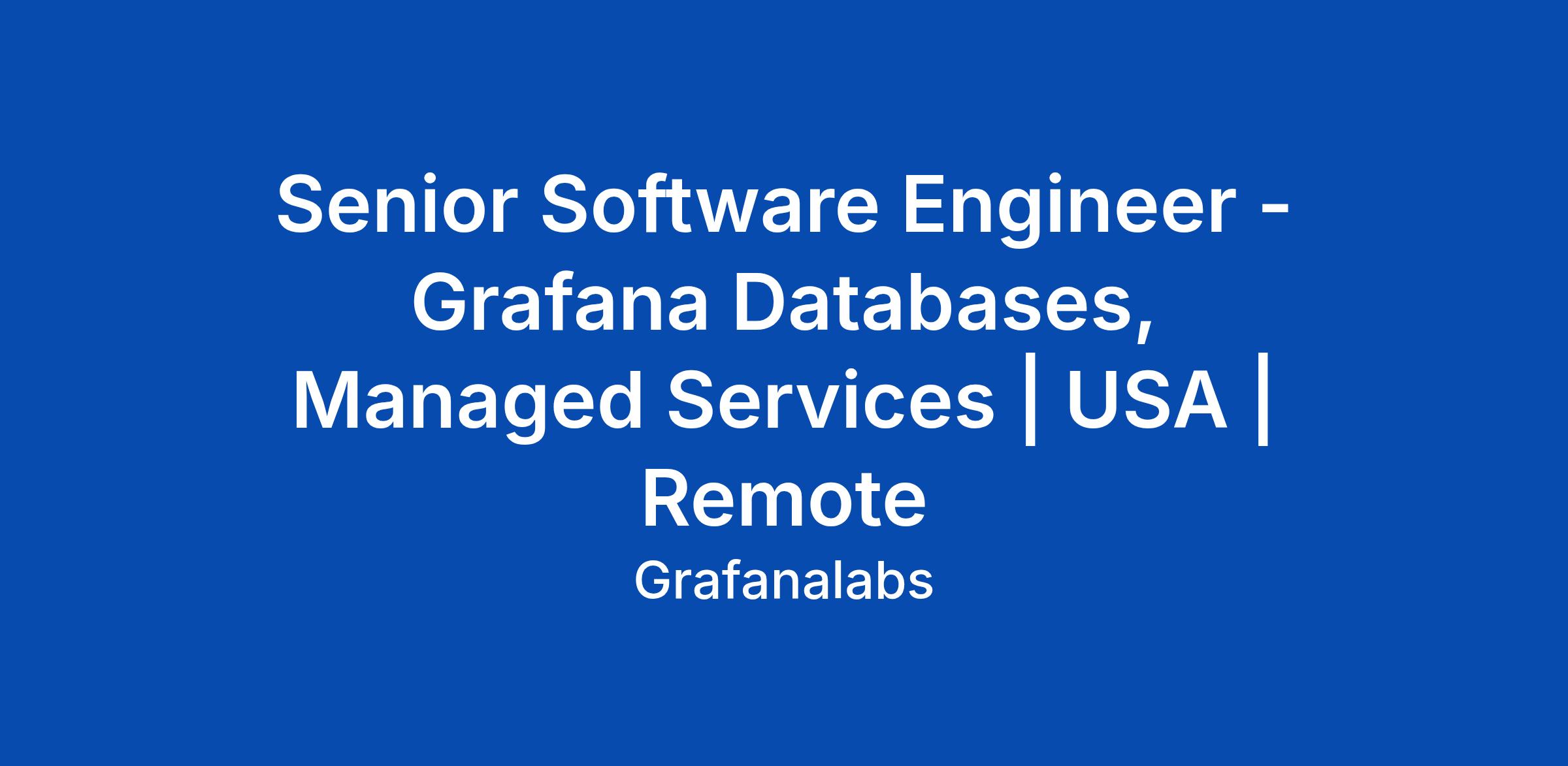 Senior Software Engineer - Grafana Databases, Managed Services | USA | Remote

Grafanalabs